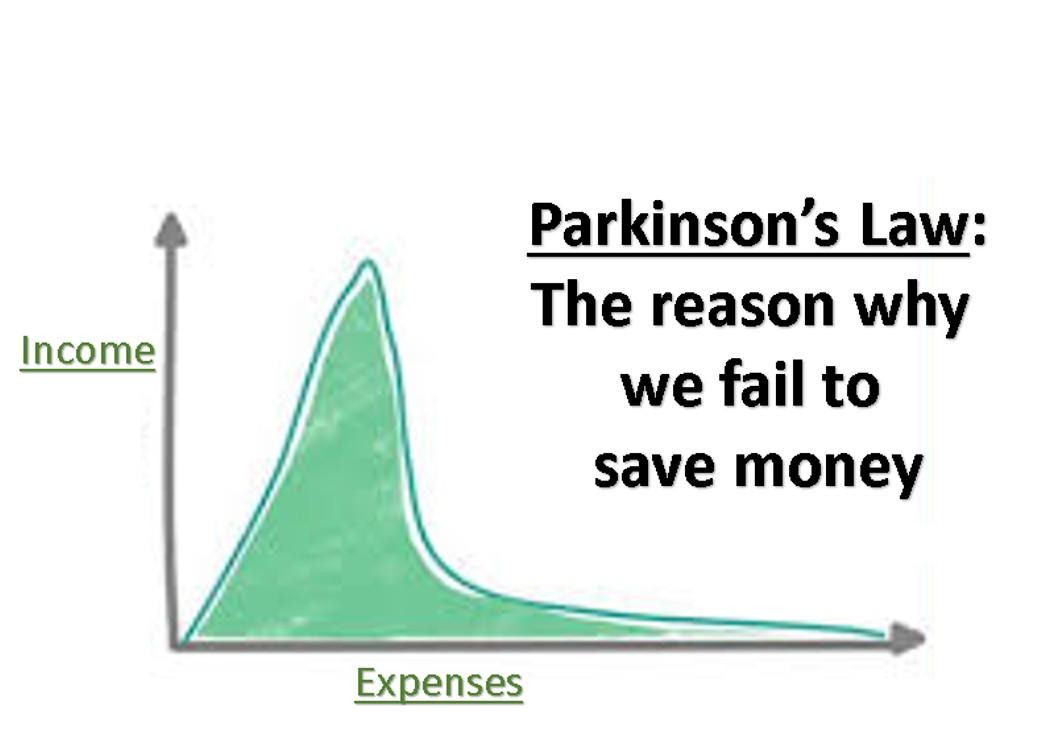 Parkinson's Law: The reason why we fail to save money

Income

Expenses